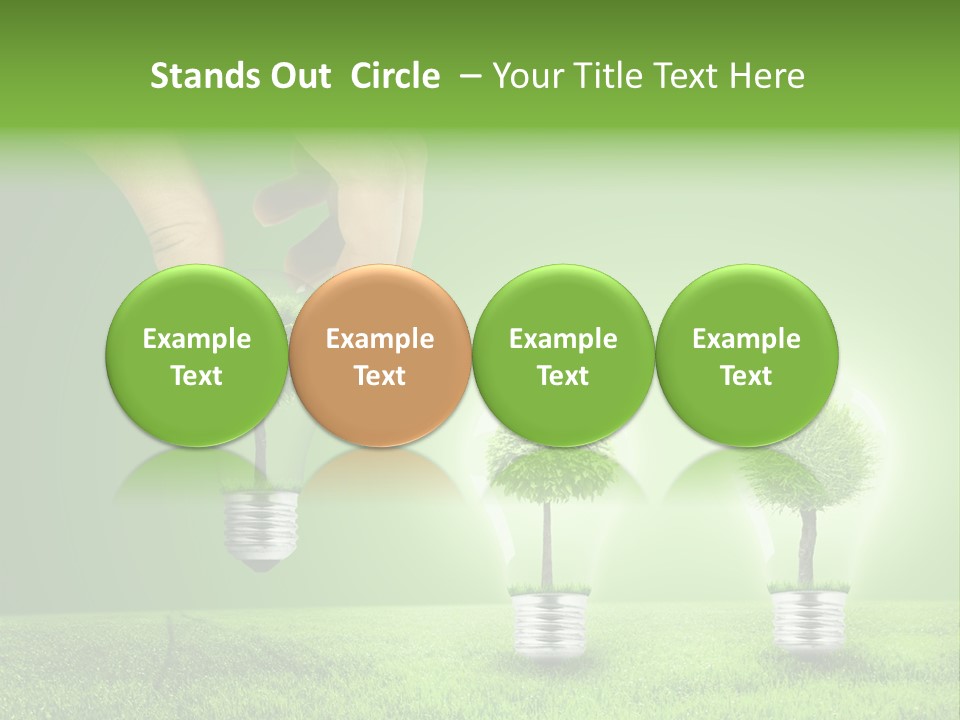 Stands Out Circle – Your Title Text Here

Example Text

Example Text

Example Text

Example Text